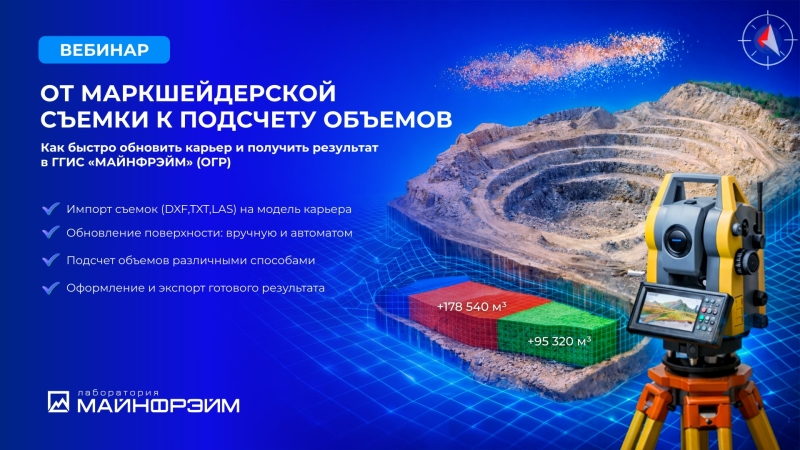 ВЕБИНАР

ОТ МАРКШЕЙДЕРСКОЙ СЪЕМКИ К ПОДСЧЕТУ ОБЪЕМОВ

Как быстро обновить карьер и получить результат в ГГИС «МАЙНФРЭЙМ» (ОГР)

Импорт съемок (DXF,TXT,LAS) на модель карьера

Обновление поверхности: вручную и автоматом

Подсчет объемов различными способами

Оформление и экспорт готового результата

+178 540 м³

+95 320 м³

лаборатория
МАЙНФРЭЙМ